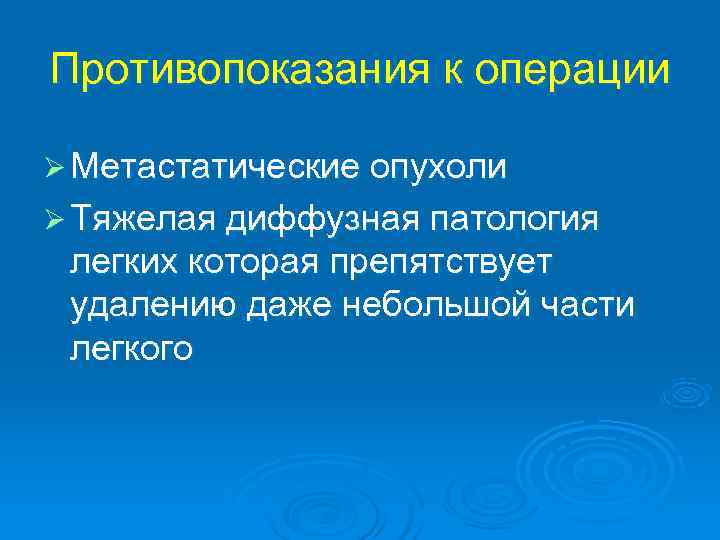 Противопоказания к операции

➢ Метастатические опухоли

➢ Тяжелая диффузная патология легких которая препятствует удалению даже небольшой части легкого